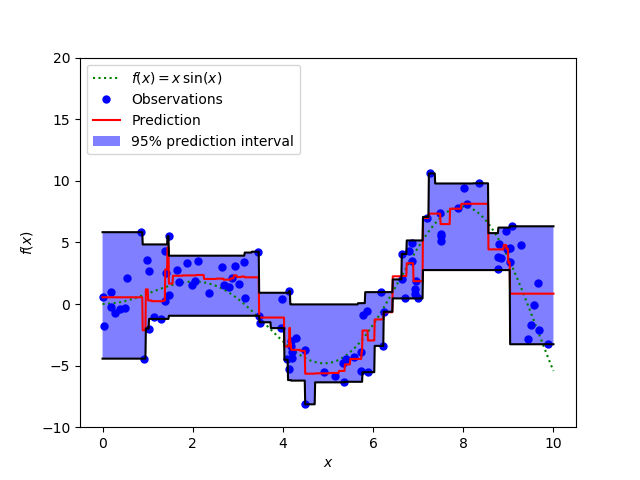 $f(x) = x\,\sin(x)$
Observations
Prediction
95% prediction interval

20
15
10
5
0
−5
−10

$f(x)$

0
2
4
6
8
10

$x$